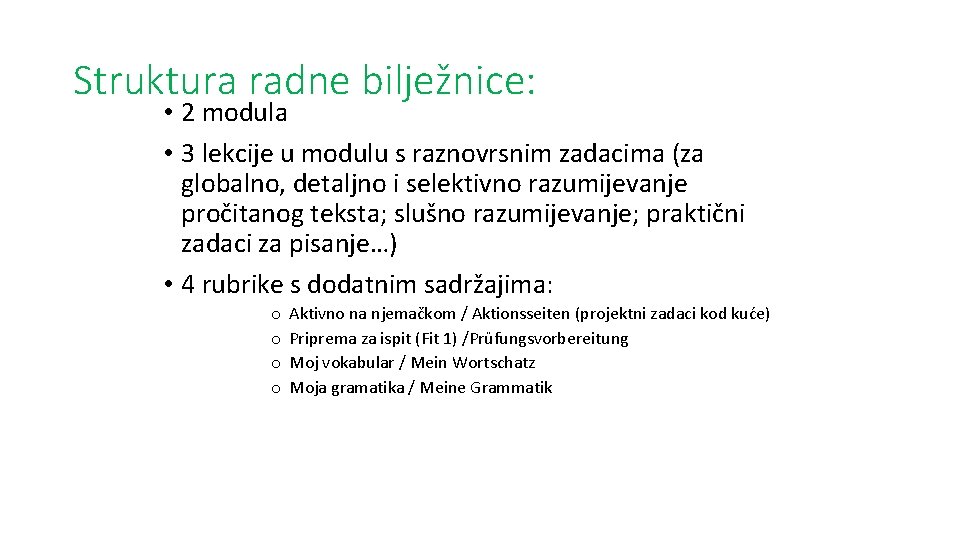 Struktura radne bilježnice:

• 2 modula

• 3 lekcije u modulu s raznovrsnim zadacima (za globalno, detaljno i selektivno razumijevanje pročitanog teksta; slušno razumijevanje; praktični zadaci za pisanje…)

• 4 rubrike s dodatnim sadržajima:

o Aktivno na njemačkom / Aktionsseiten (projektni zadaci kod kuće)
o Priprema za ispit (Fit 1) /Prüfungsvorbereitung
o Moj vokabular / Mein Wortschatz
o Moja gramatika / Meine Grammatik